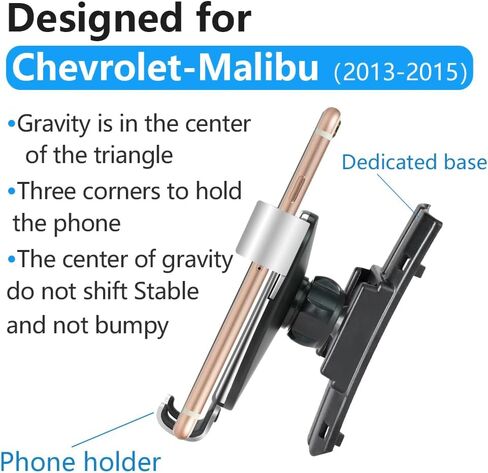 Designed for

Chevrolet-Malibu (2013-2015)

•Gravity is in the center of the triangle

•Three corners to hold the phone

•The center of gravity do not shift Stable and not bumpy

Dedicated base

Phone holder